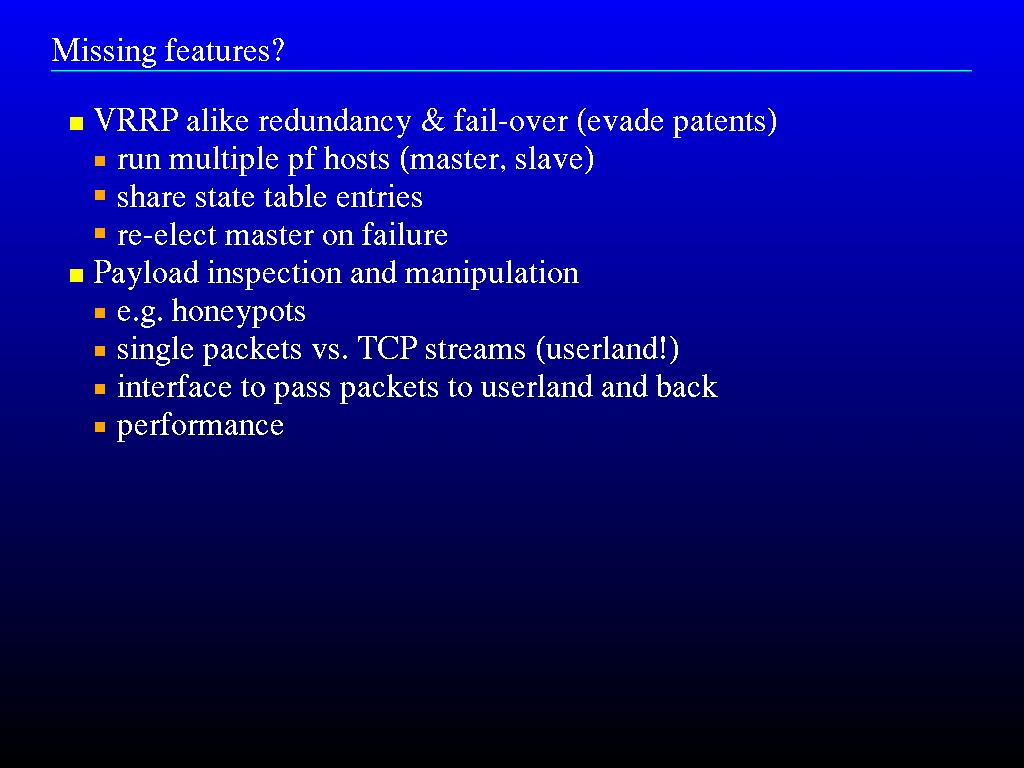 Missing features?

- VRRP alike redundancy & fail-over (evade patents)
  - run multiple pf hosts (master, slave)
  - share state table entries
  - re-elect master on failure
- Payload inspection and manipulation
  - e.g. honeypots
  - single packets vs. TCP streams (userland!)
  - interface to pass packets to userland and back
  - performance